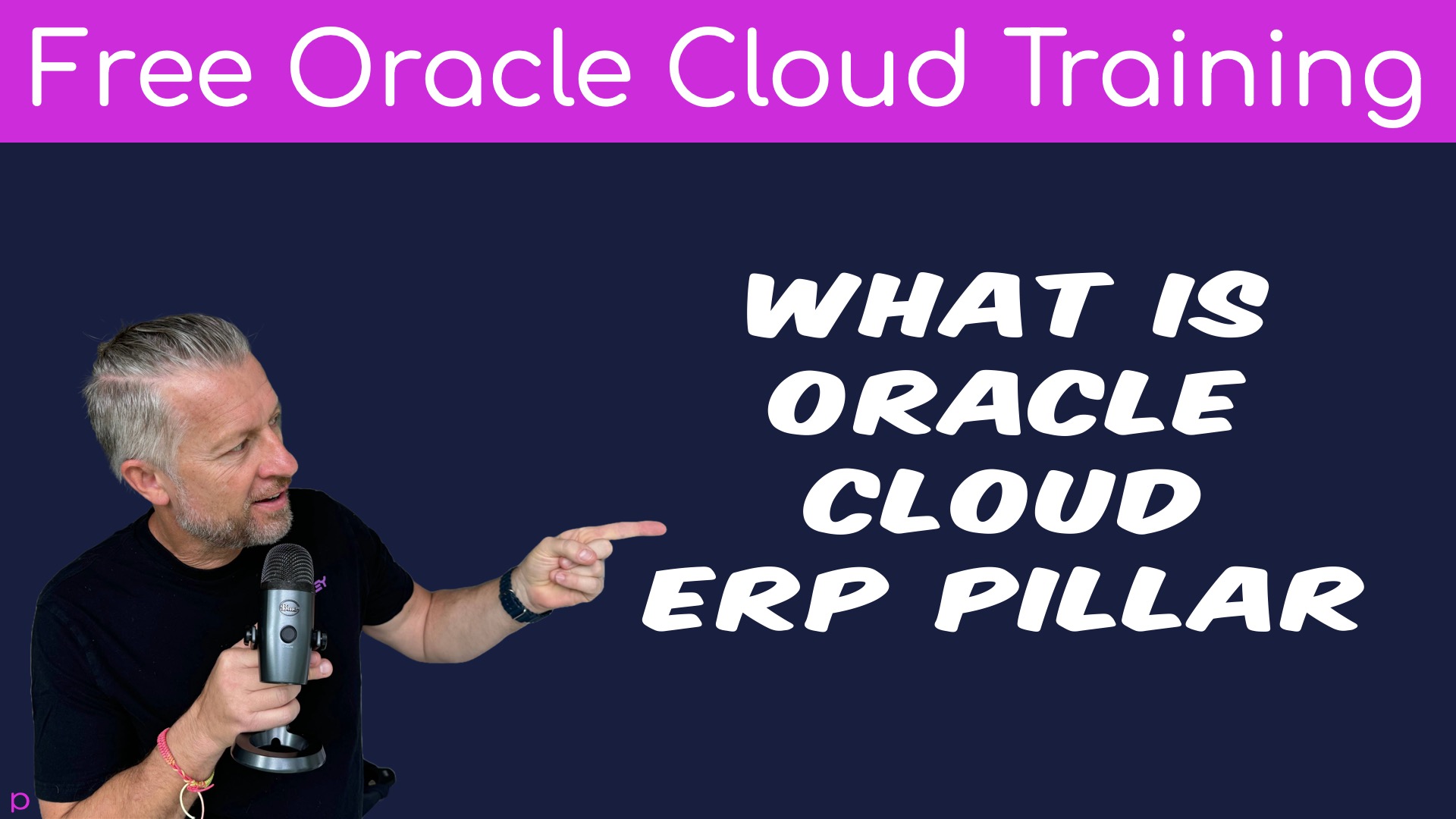 Free Oracle Cloud Training

WHAT IS ORACLE CLOUD ERP PILLAR

Blue

p